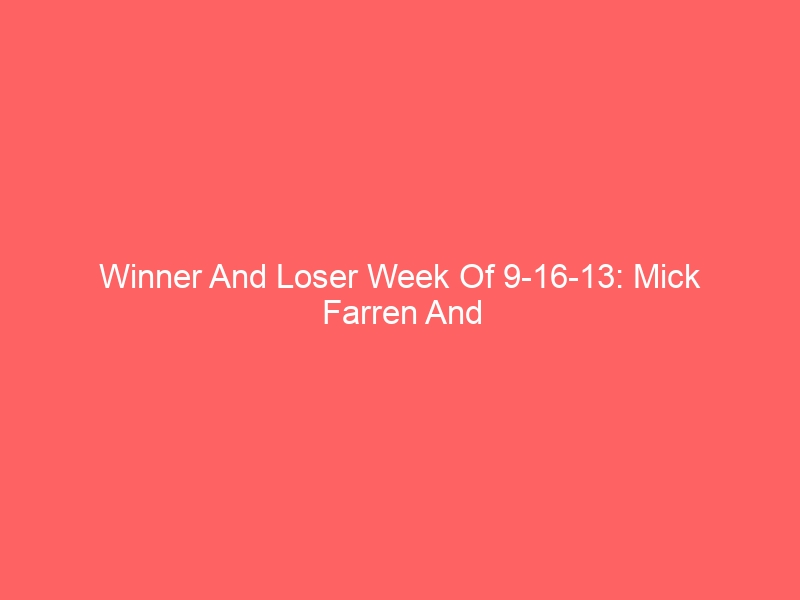 Winner And Loser Week Of 9-16-13: Mick Farren And